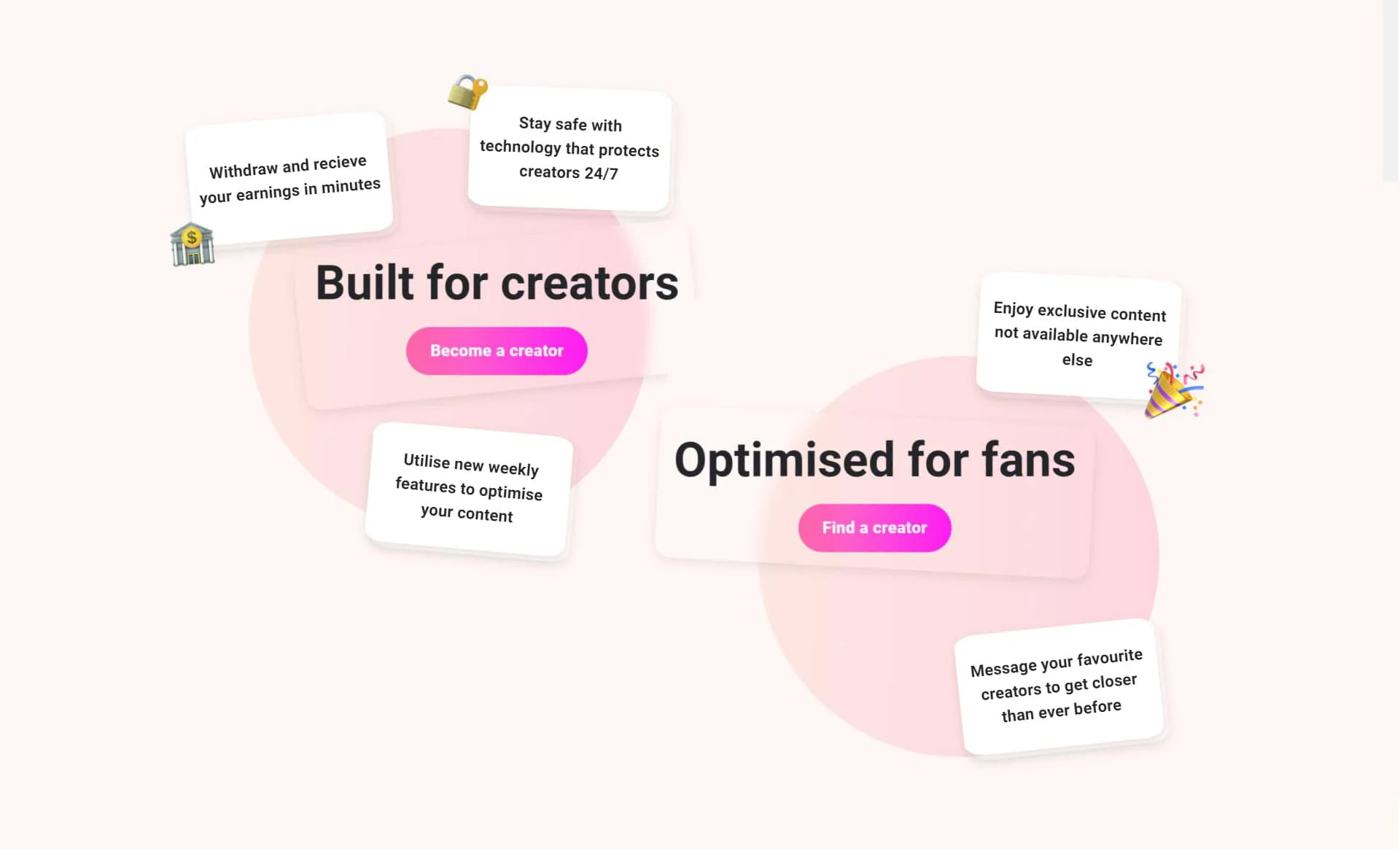 Withdraw and recieve your earnings in minutes

Stay safe with technology that protects creators 24/7

Built for creators

Become a creator

Utilise new weekly features to optimise your content

Enjoy exclusive content not available anywhere else

Optimised for fans

Find a creator

Message your favourite creators to get closer than ever before